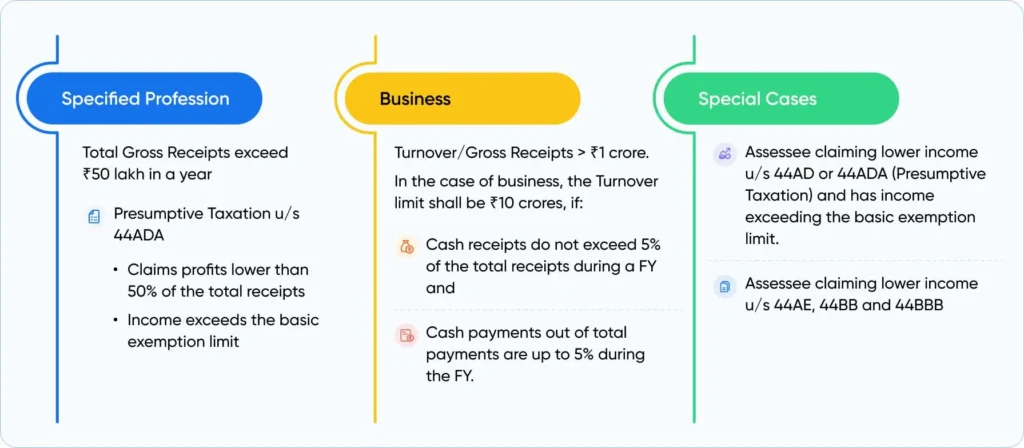 Specified Profession

Total Gross Receipts exceed ₹50 lakh in a year

Presumptive Taxation u/s 44ADA

• Claims profits lower than 50% of the total receipts

• Income exceeds the basic exemption limit

Business

Turnover/Gross Receipts > ₹1 crore.

In the case of business, the Turnover limit shall be ₹10 crores, if:

Cash receipts do not exceed 5% of the total receipts during a FY and

Cash payments out of total payments are up to 5% during the FY.

Special Cases

Assessee claiming lower income u/s 44AD or 44ADA (Presumptive Taxation) and has income exceeding the basic exemption limit.

Assessee claiming lower income u/s 44AE, 44BB and 44BBB